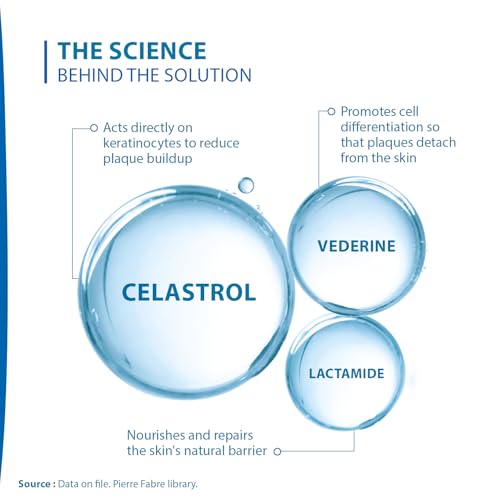 THE SCIENCE
BEHIND THE SOLUTION

Acts directly on keratinocytes to reduce plaque buildup

Promotes cell differentiation so that plaques detach from the skin

CELASTROL

VEDERINE

LACTAMIDE

Nourishes and repairs the skin's natural barrier

Source : Data on file. Pierre Fabre library.